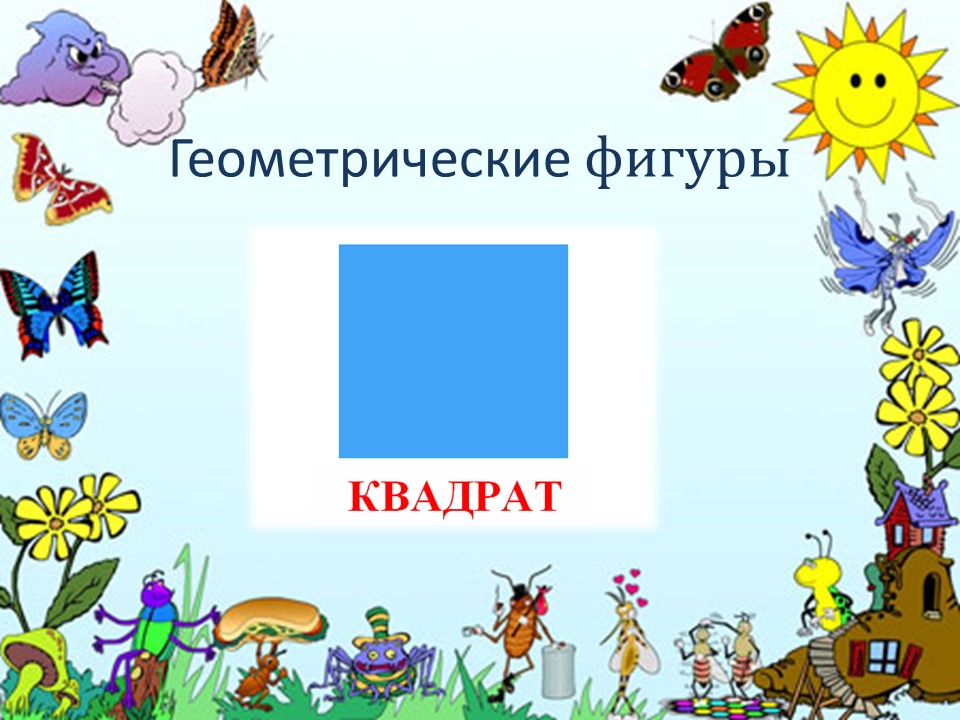 Геометрические фигуры

КВАДРАТ